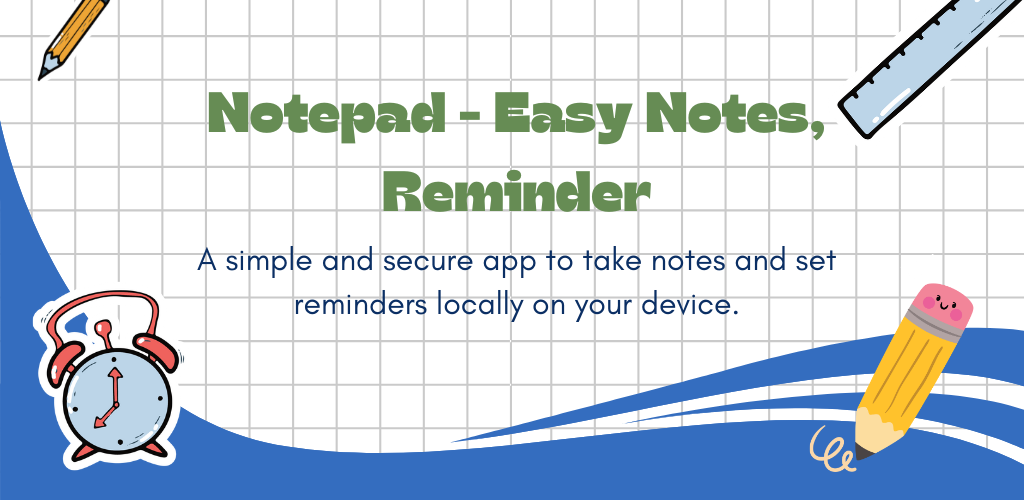 Notepad - Easy Notes, Reminder

A simple and secure app to take notes and set reminders locally on your device.